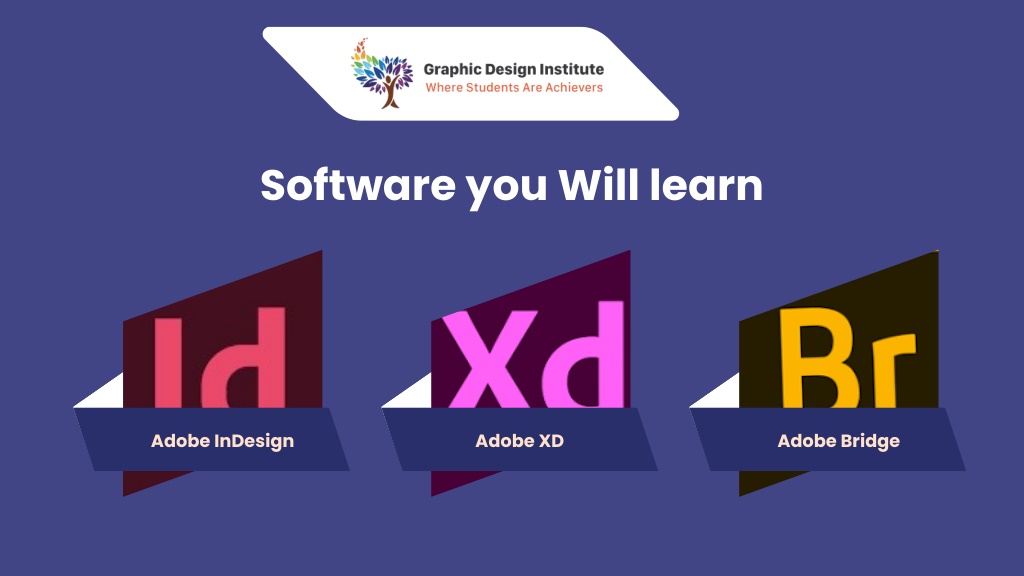 Graphic Design Institute
Where Students Are Achievers

Software you Will learn

Id
Adobe InDesign

Xd
Adobe XD

Br
Adobe Bridge